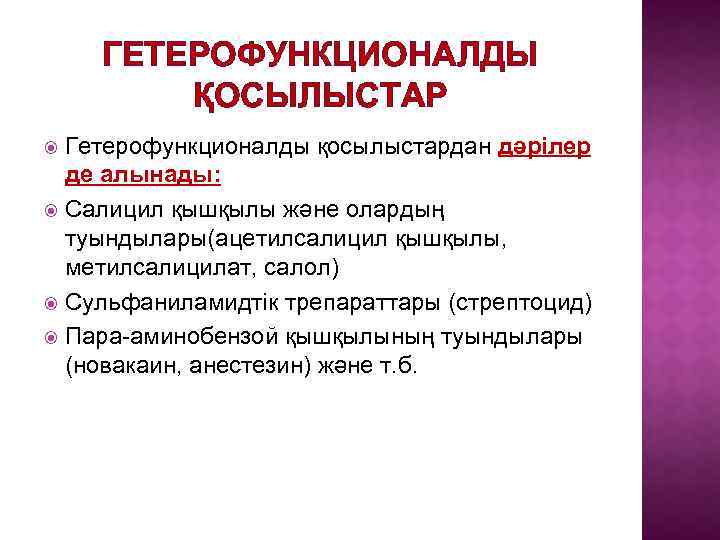 ГЕТЕРОФУНКЦИОНАЛДЫ ҚОСЫЛЫСТАР

Гетерофункционалды қосылыстардан дәрілер де алынады:

Салицил қышқылы және олардың туындылары(ацетилсалицил қышқылы, метилсалицилат, салол)

Сульфаниламидтік трепараттары (стрептоцид)

Пара-аминобензой қышқылының туындылары (новакаин, анестезин) және т.б.